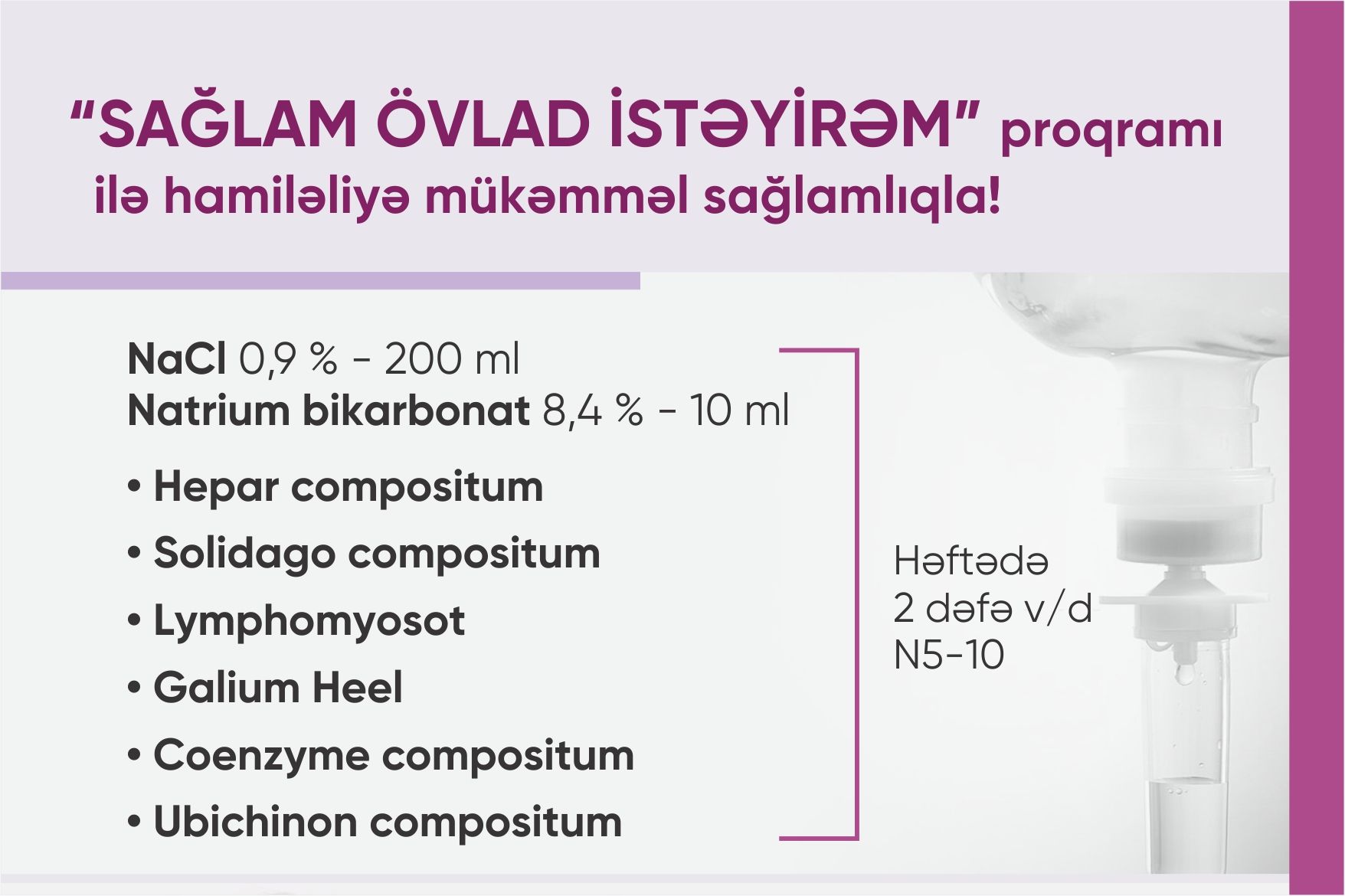 “SAĞLAM ÖVLAD İSTƏYİRƏM” proqramı ilə hamiləliyə mükəmməl sağlamlıqla!

NaCl 0,9 % - 200 ml
Natrium bikarbonat 8,4 % - 10 ml

• Hepar compositum
• Solidago compositum
• Lymphomyosot
• Galium Heel
• Coenzyme compositum
• Ubichinon compositum

Həftədə 2 dəfə v/d N5-10